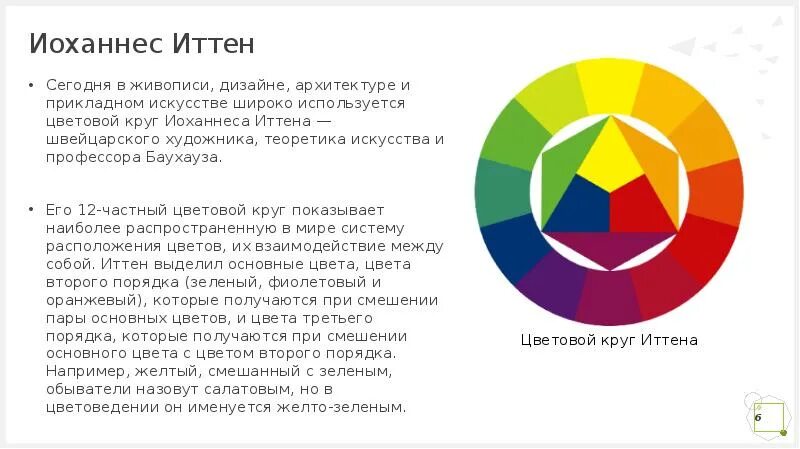 Иоханнес Иттен

• Сегодня в живописи, дизайне, архитектуре и прикладном искусстве широко используется цветовой круг Иоханнеса Иттена — швейцарского художника, теоретика искусства и профессора Баухауза.

• Его 12-частный цветовой круг показывает наиболее распространенную в мире систему расположения цветов, их взаимодействие между собой. Иттен выделил основные цвета, цвета второго порядка (зеленый, фиолетовый и оранжевый), которые получаются при смешении пары основных цветов, и цвета третьего порядка, которые получаются при смешении основного цвета с цветом второго порядка. Например, желтый, смешанный с зеленым, обыватели назовут салатовым, но в цветоведении он именуется желто-зеленым.

Цветовой круг Иттена

6